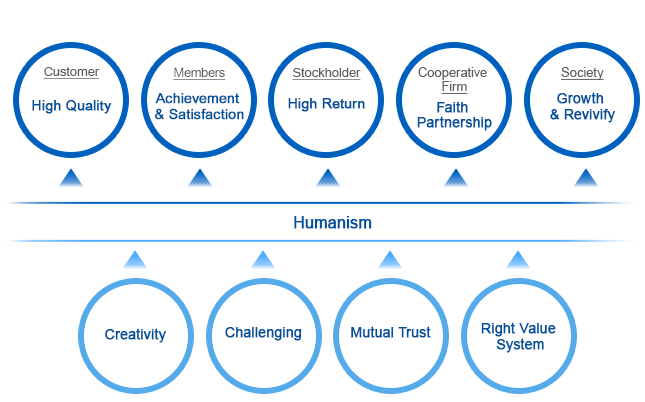 Customer
High Quality

Members
Achievement & Satisfaction

Stockholder
High Return

Cooperative Firm
Faith Partnership

Society
Growth & Revivify

Humanism

Creativity

Challenging

Mutual Trust

Right Value System